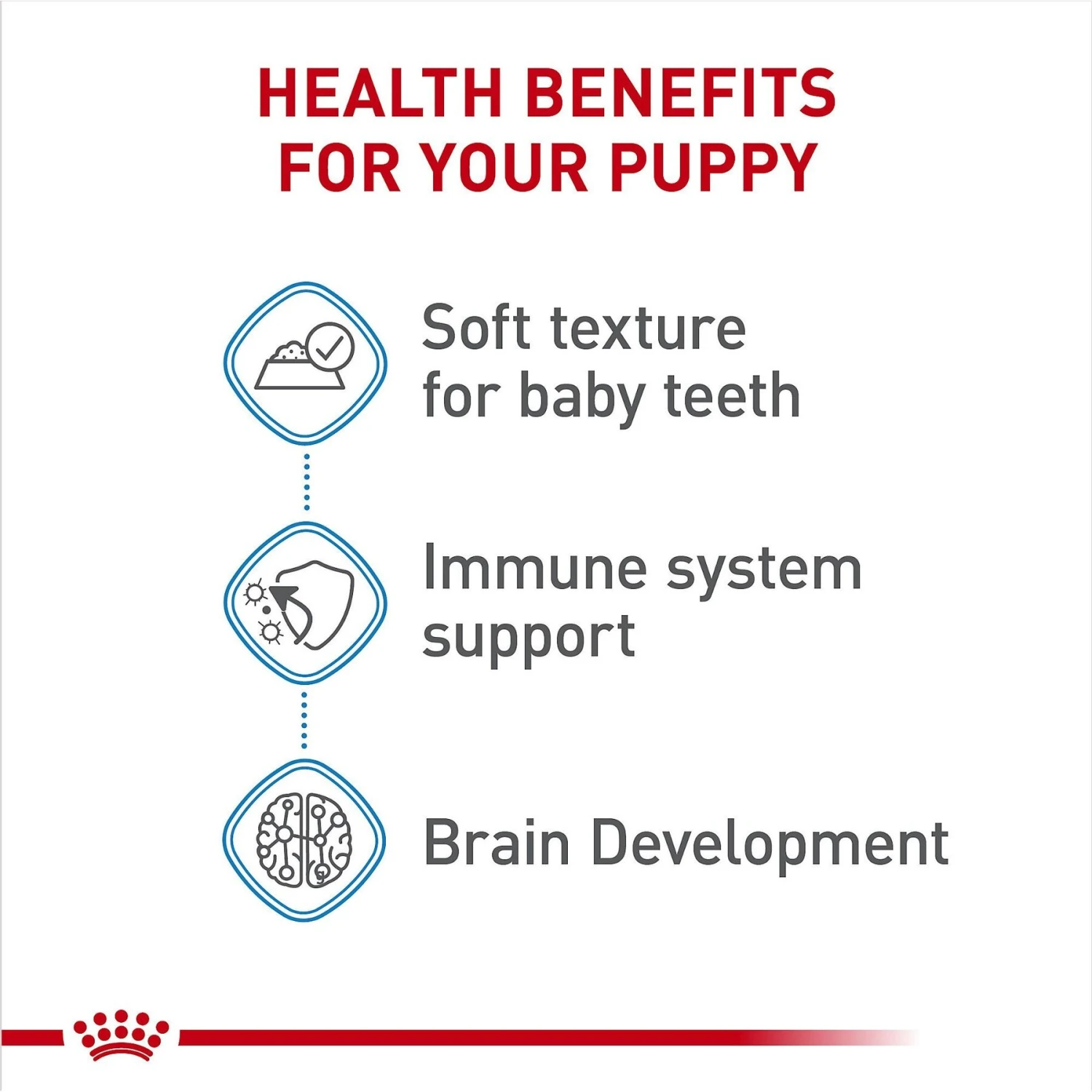 HEALTH BENEFITS FOR YOUR PUPPY

Soft texture for baby teeth

Immune system support

Brain Development